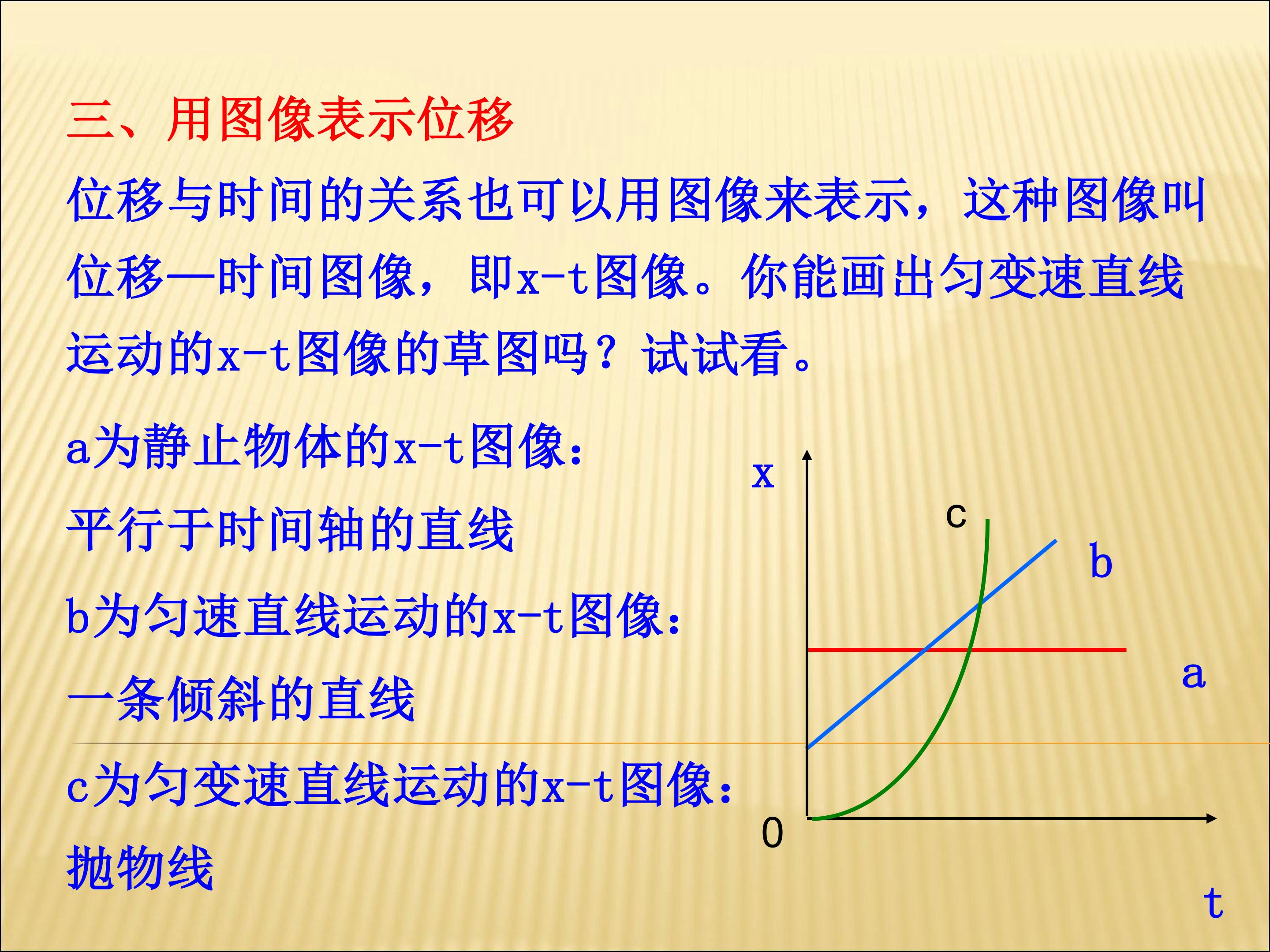 三、用图像表示位移

位移与时间的关系也可以用图像来表示，这种图像叫位移—时间图像，即x-t图像。你能画出匀变速直线运动的x-t图像的草图吗？试试看。

a为静止物体的x-t图像：

平行于时间轴的直线

b为匀速直线运动的x-t图像：

一条倾斜的直线

c为匀变速直线运动的x-t图像：

抛物线

x

c

b

a

0

t